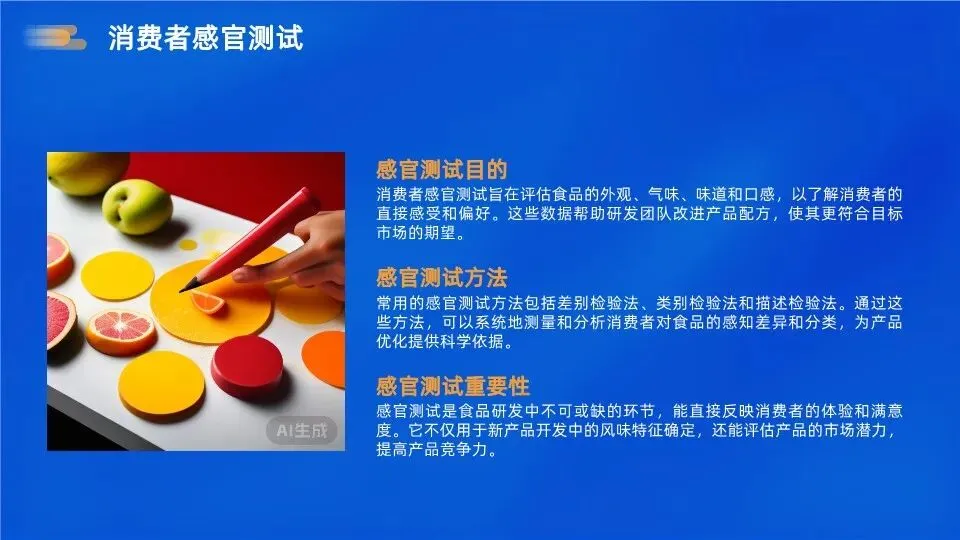 消费者感官测试

AI生成

感官测试目的

消费者感官测试旨在评估食品的外观、气味、味道和口感，以了解消费者的直接感受和偏好。这些数据帮助研发团队改进产品配方，使其更符合目标市场的期望。

感官测试方法

常用的感官测试方法包括差别检验法、类别检验法和描述检验法。通过这些方法，可以系统地测量和分析消费者对食品的感知差异和分类，为产品优化提供科学依据。

感官测试重要性

感官测试是食品研发中不可或缺的环节，能直接反映消费者的体验和满意度。它不仅用于新产品开发中的风味特征确定，还能评估产品的市场潜力，提高产品竞争力。